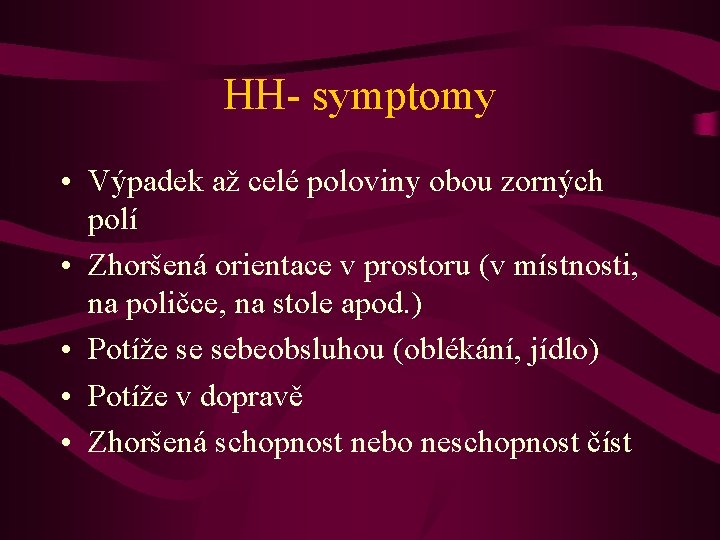 HH- symptomy

• Výpadek až celé poloviny obou zorných polí
• Zhoršená orientace v prostoru (v místnosti, na poličce, na stole apod.)
• Potíže se sebeobsluhou (oblékání, jídlo)
• Potíže v dopravě
• Zhoršená schopnost nebo neschopnost číst